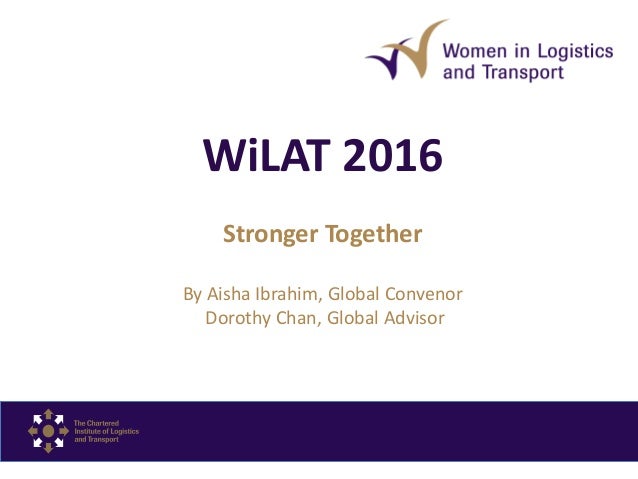 Women in Logistics and Transport

WiLAT 2016

Stronger Together

By Aisha Ibrahim, Global Convenor
Dorothy Chan, Global Advisor

The Chartered Institute of Logistics and Transport